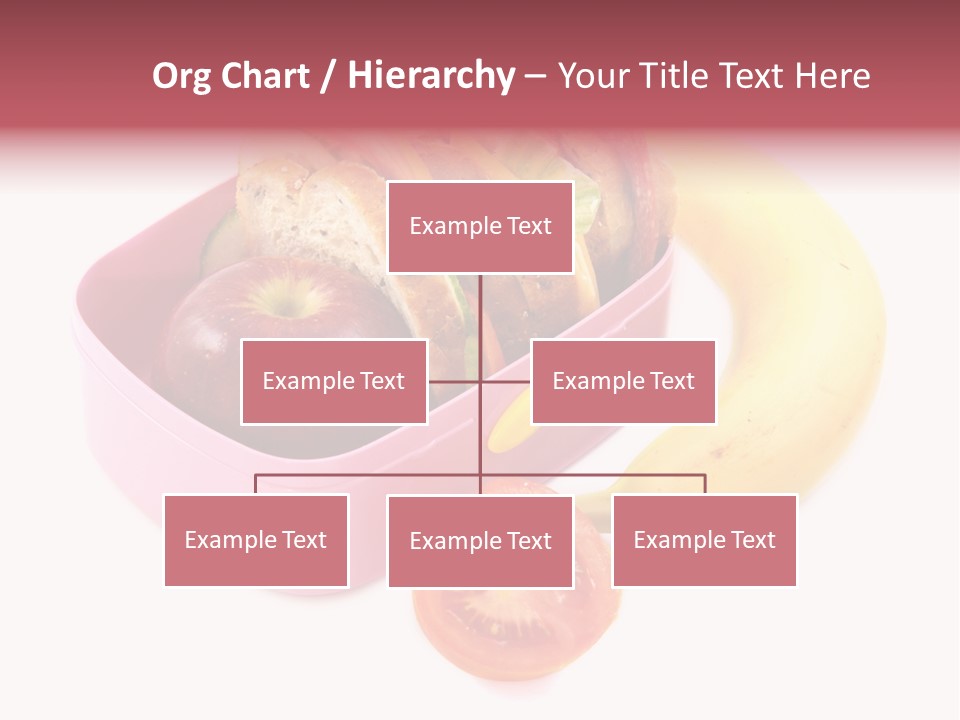 Org Chart / Hierarchy – Your Title Text Here

Example Text

Example Text

Example Text

Example Text

Example Text

Example Text